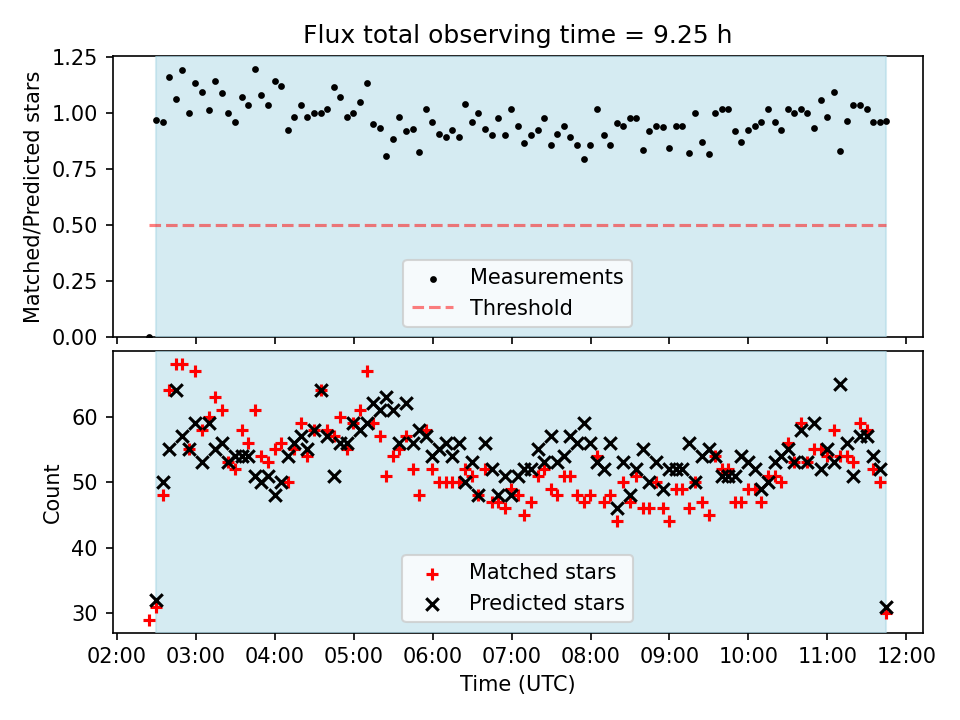 Flux total observing time = 9.25 h

Matched/Predicted stars

1.25
1.00
0.75
0.50
0.25
0.00

Measurements
Threshold

Count

60
50
40
30

Matched stars
Predicted stars

02:00 03:00 04:00 05:00 06:00 07:00 08:00 09:00 10:00 11:00 12:00

Time (UTC)